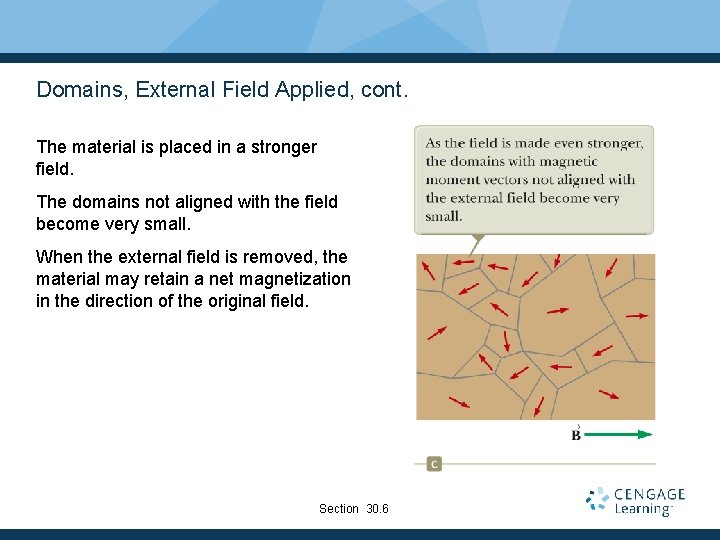 Domains, External Field Applied, cont.

The material is placed in a stronger field.

The domains not aligned with the field become very small.

When the external field is removed, the material may retain a net magnetization in the direction of the original field.

As the field is made even stronger, the domains with magnetic moment vectors not aligned with the external field become very small.

$\vec{B}$

c

Section 30.6

CENGAGE Learning